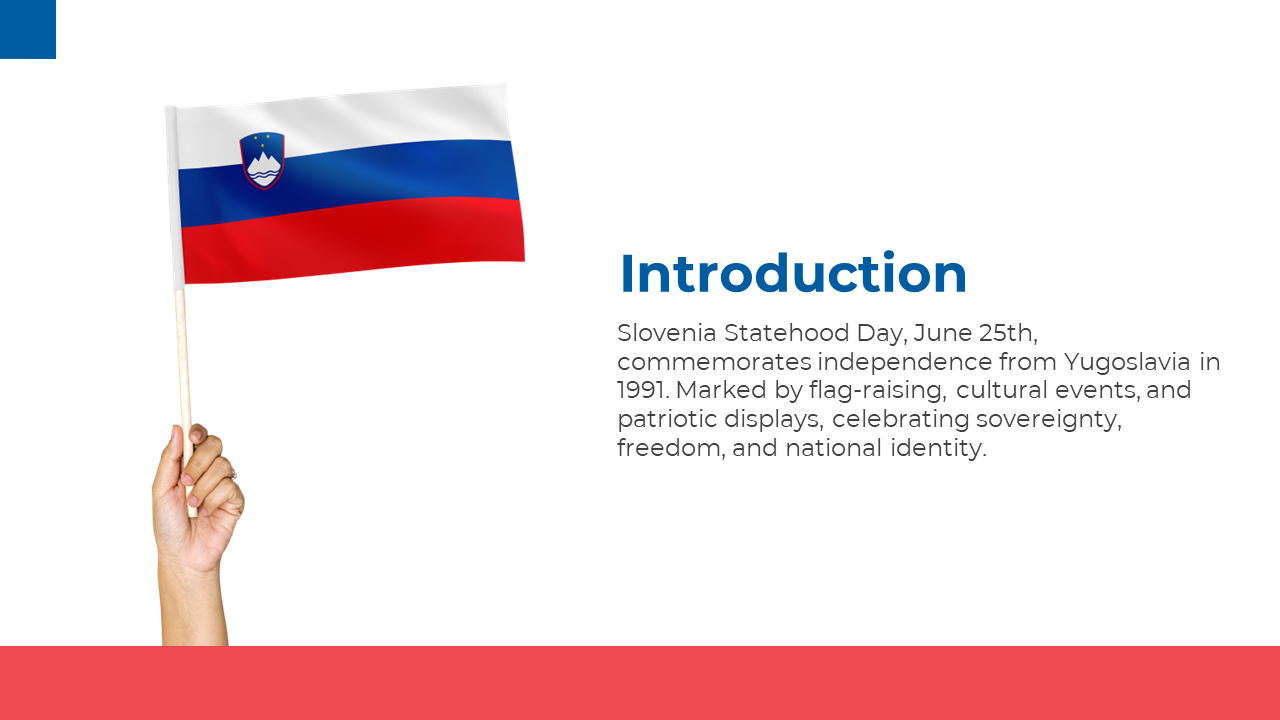 Introduction

Slovenia Statehood Day, June 25th, commemorates independence from Yugoslavia in 1991. Marked by flag-raising, cultural events, and patriotic displays, celebrating sovereignty, freedom, and national identity.